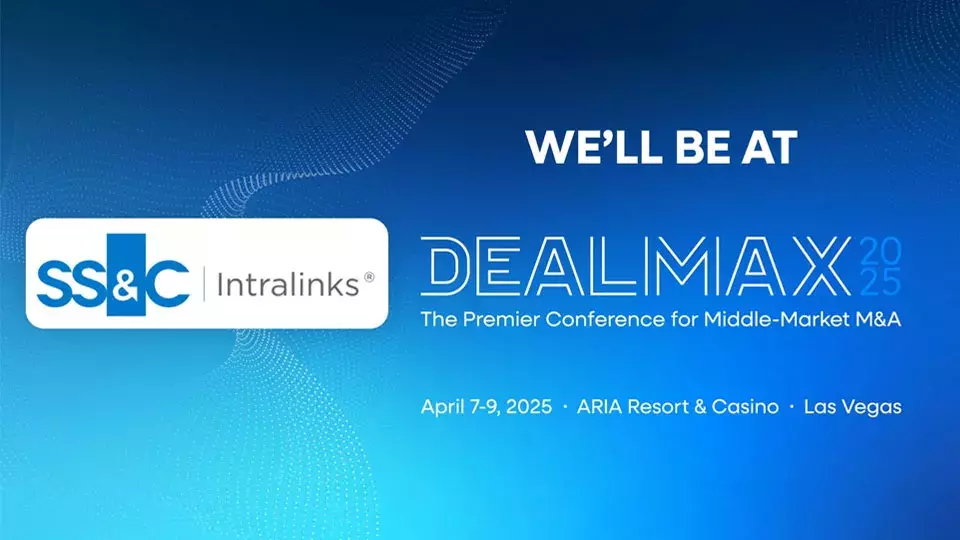 SS&C | Intralinks®

WE'LL BE AT

DEALMAX 2025

The Premier Conference for Middle-Market M&A

April 7-9, 2025 · ARIA Resort & Casino · Las Vegas